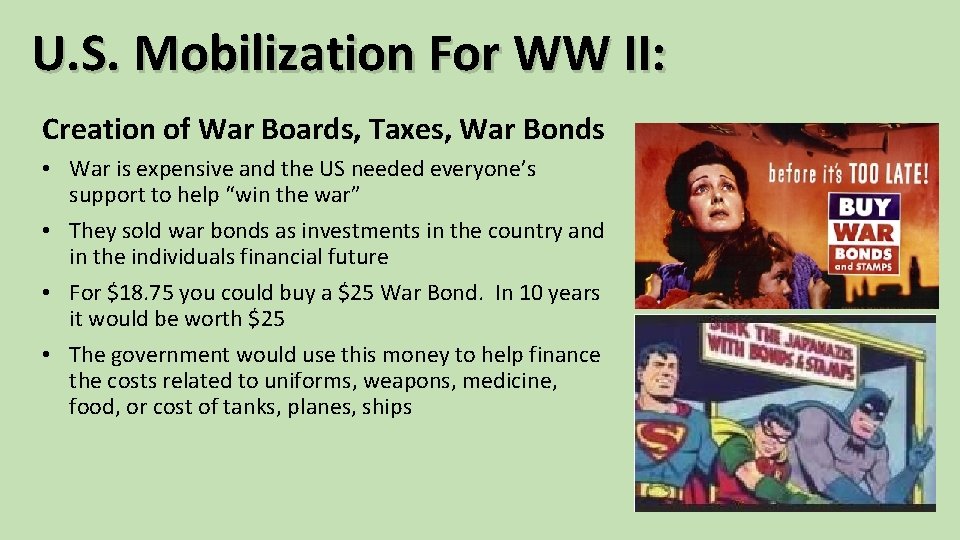 U.S. Mobilization For WW II:

Creation of War Boards, Taxes, War Bonds

• War is expensive and the US needed everyone's support to help "win the war"

• They sold war bonds as investments in the country and in the individuals financial future

• For $18.75 you could buy a $25 War Bond. In 10 years it would be worth $25

• The government would use this money to help finance the costs related to uniforms, weapons, medicine, food, or cost of tanks, planes, ships

before it's TOO LATE!

BUY WAR BONDS and STAMPS

SINK THE JAPANAZIS WITH BONDS & STAMPS